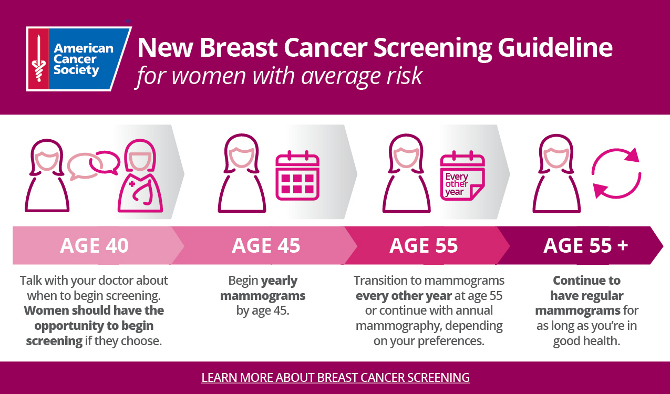 American Cancer Society

New Breast Cancer Screening Guideline
for women with average risk

Every other year

AGE 40

Talk with your doctor about when to begin screening. Women should have the opportunity to begin screening if they choose.

AGE 45

Begin yearly mammograms by age 45.

AGE 55

Transition to mammograms every other year at age 55 or continue with annual mammography, depending on your preferences.

AGE 55 +

Continue to have regular mammograms for as long as you're in good health.

LEARN MORE ABOUT BREAST CANCER SCREENING